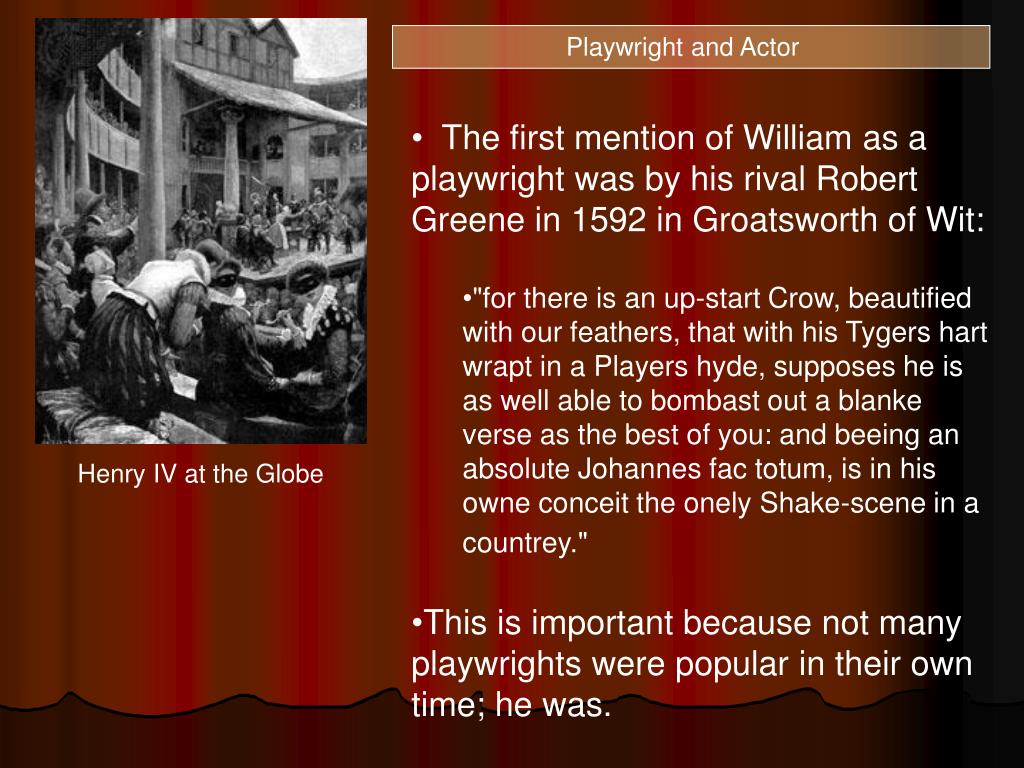 Playwright and Actor

• The first mention of William as a playwright was by his rival Robert Greene in 1592 in Groatsworth of Wit:

•"for there is an up-start Crow, beautified with our feathers, that with his Tygers hart wrapt in a Players hyde, supposes he is as well able to bombast out a blanke verse as the best of you: and beeing an absolute Johannes fac totum, is in his owne conceit the onely Shake-scene in a countrey."

•This is important because not many playwrights were popular in their own time; he was.

Henry IV at the Globe